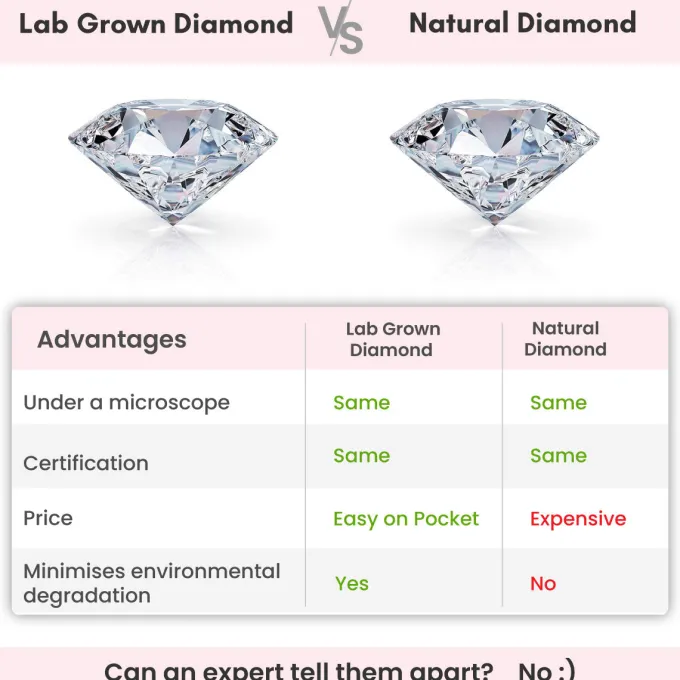 Lab Grown Diamond VS Natural Diamond

| Advantages | Lab Grown Diamond | Natural Diamond |
|---|---|---|
| Under a microscope | Same | Same |
| Certification | Same | Same |
| Price | Easy on Pocket | Expensive |
| Minimises environmental degradation | Yes | No |

Can an expert tell them apart? No :)